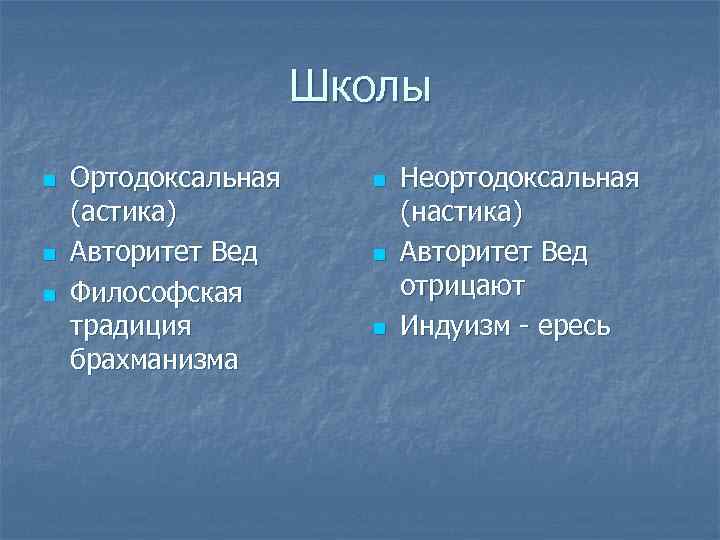 Школы

- Ортодоксальная (астика)
- Авторитет Вед
- Философская традиция брахманизма

- Неортодоксальная (настика)
- Авторитет Вед отрицают
- Индуизм - ересь